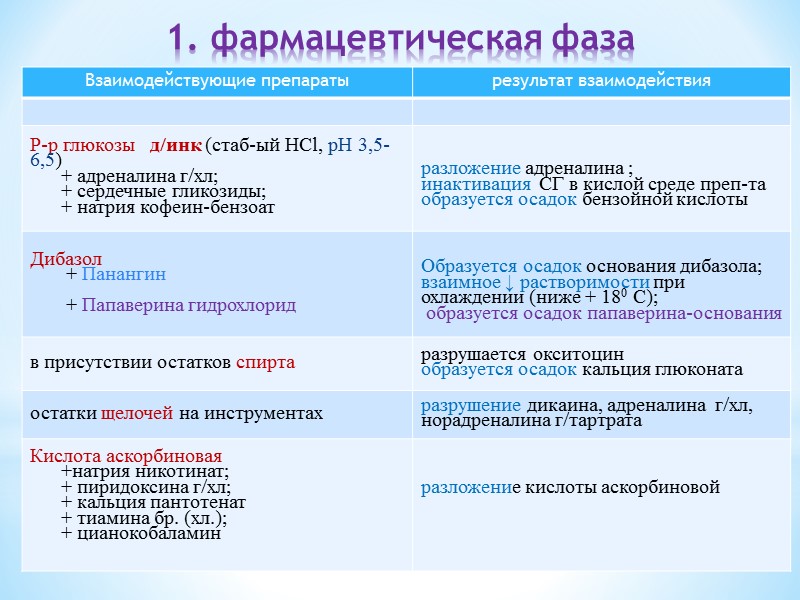 1. фармацевтическая фаза

| Взаимодействующие препараты | результат взаимодействия |
|---|---|
| | |
| Р-р глюкозы д/инк (стаб-ый HCl, pH 3,5-6,5) + адреналина г/хл; + сердечные гликозиды; + натрия кофеин-бензоат | разложение адреналина ; инактивация СГ в кислой среде преп-та образуется осадок бензойной кислоты |
| Дибазол + Панангин + Папаверина гидрохлорид | Образуется осадок основания дибазола; взаимное ↓ растворимости при охлаждении (ниже + $18^0$ С); образуется осадок папаверина-основания |
| в присутствии остатков спирта | разрушается окситоцин образуется осадок кальция глюконата |
| остатки щелочей на инструментах | разрушение дикаина, адреналина г/хл, норадреналина г/тартрата |
| Кислота аскорбиновая +натрия никотинат; + пиридоксина г/хл; + кальция пантотенат + тиамина бр. (хл.); + цианокобаламин | разложение кислоты аскорбиновой |